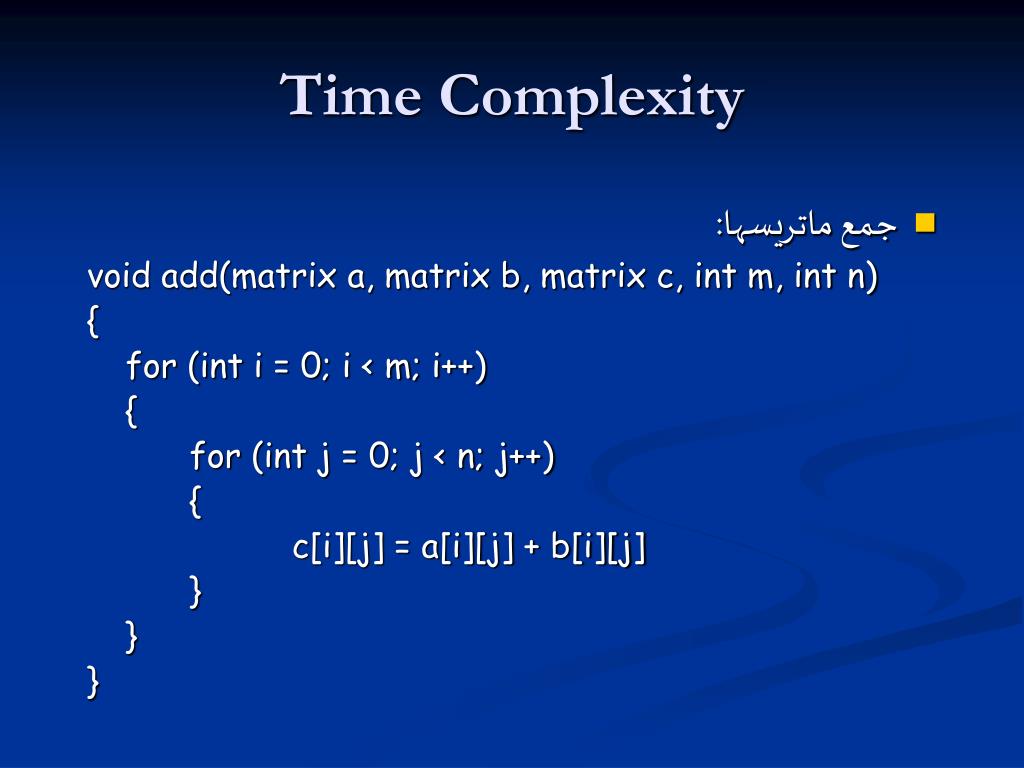 Time Complexity

جمع ماتریسها:

void add(matrix a, matrix b, matrix c, int m, int n)
{
    for (int i = 0; i < m; i++)
    {
        for (int j = 0; j < n; j++)
        {
            c[i][j] = a[i][j] + b[i][j]
        }
    }
}